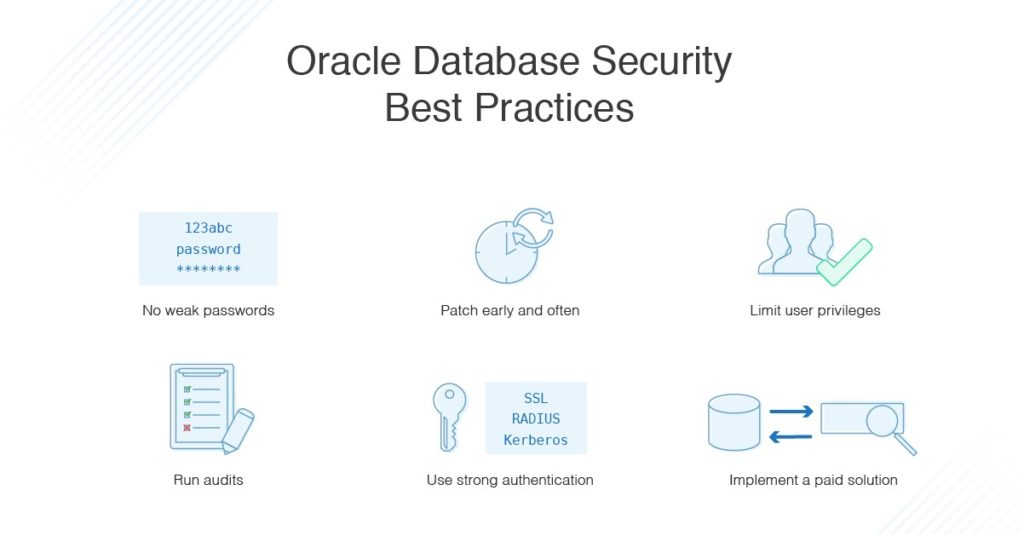 Oracle Database Security Best Practices

123abc
password
********

No weak passwords

Patch early and often

Limit user privileges

Run audits

SSL
RADIUS
Kerberos

Use strong authentication

Implement a paid solution